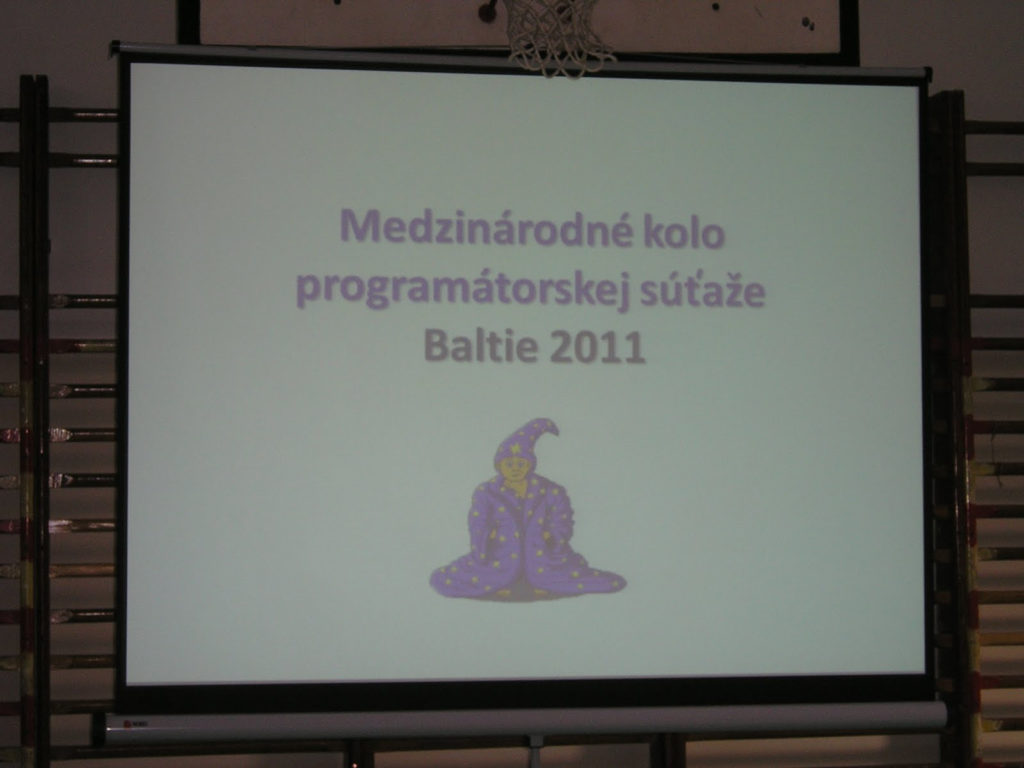 Medzinárodné kolo programátorskej súťaže Baltie 2011